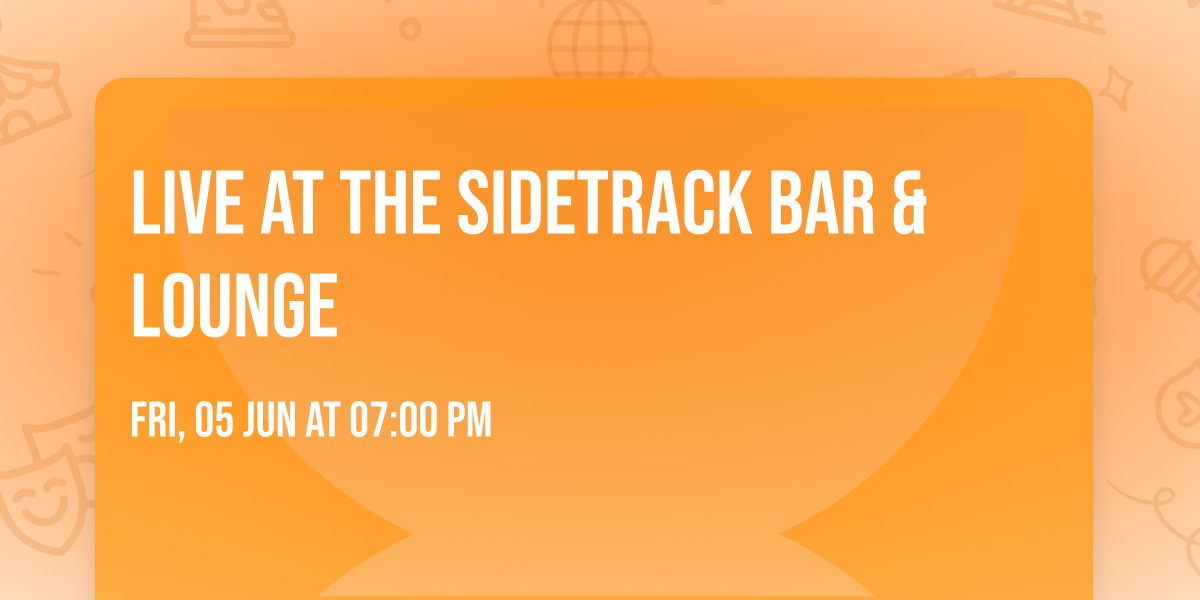 LIVE AT THE SIDETRACK BAR & LOUNGE

FRI, 05 JUN AT 07:00 PM